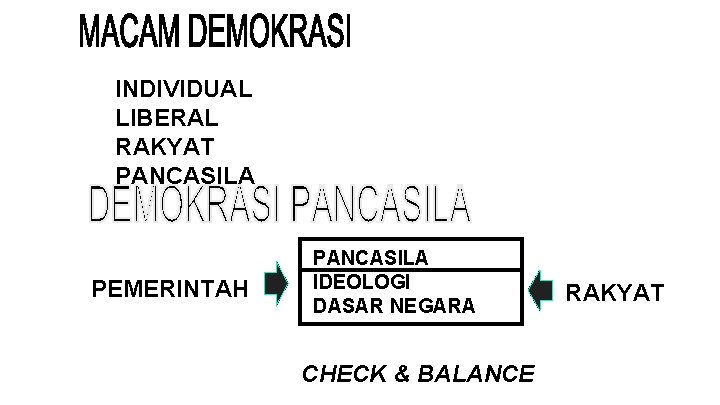 MACAM DEMOKRASI

INDIVIDUAL
LIBERAL
RAKYAT
PANCASILA

DEMOKRASI PANCASILA

PEMERINTAH

PANCASILA
IDEOLOGI
DASAR NEGARA

RAKYAT

CHECK & BALANCE